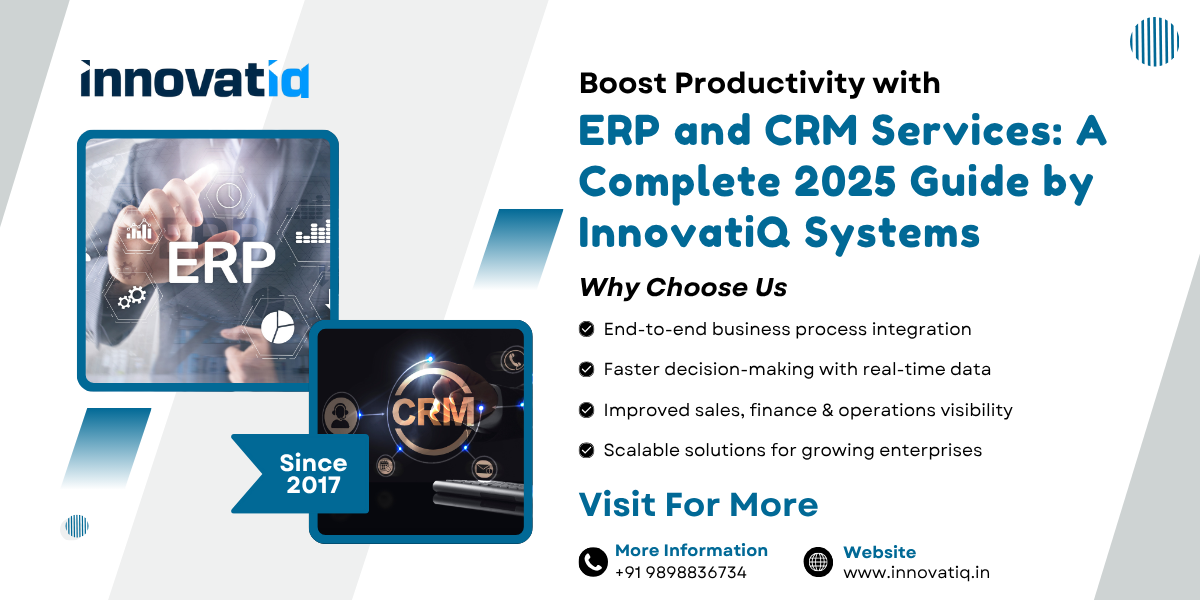 innovatiq

ERP

CRM

Since 2017

Boost Productivity with

ERP and CRM Services: A Complete 2025 Guide by InnovatiQ Systems

Why Choose Us

End-to-end business process integration

Faster decision-making with real-time data

Improved sales, finance & operations visibility

Scalable solutions for growing enterprises

Visit For More

More Information
+91 9898836734

Website
www.innovatiq.in